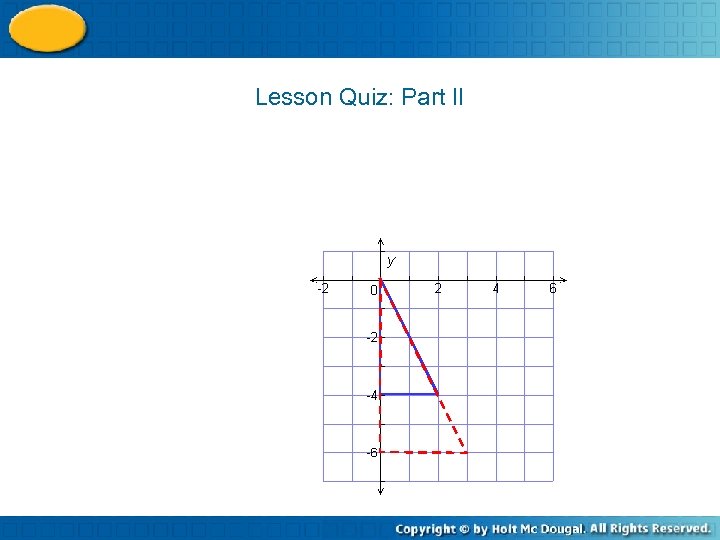 Lesson Quiz: Part II

y

-2

0

2

4

6

-2

-4

-6

Copyright © by Holt Mc Dougal. All Rights Reserved.